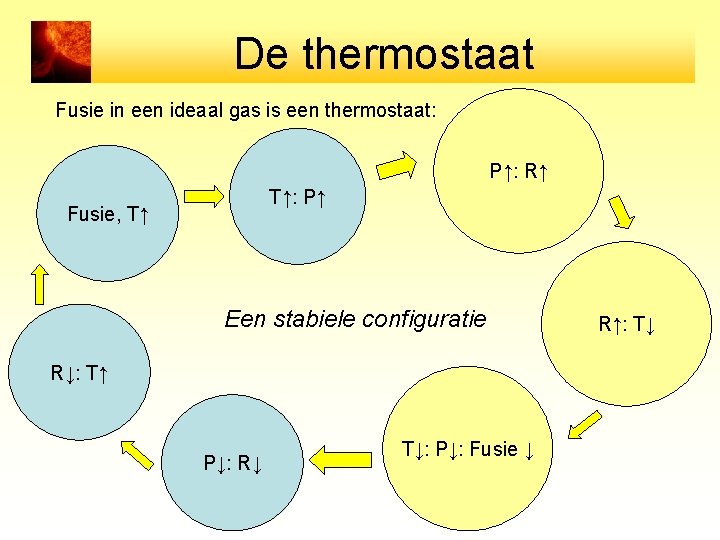 De thermostaat

Fusie in een ideaal gas is een thermostaat:

Fusie, T↑

T↑: P↑

P↑: R↑

R↑: T↓

T↓: P↓: Fusie ↓

P↓: R↓

R↓: T↑

Een stabiele configuratie